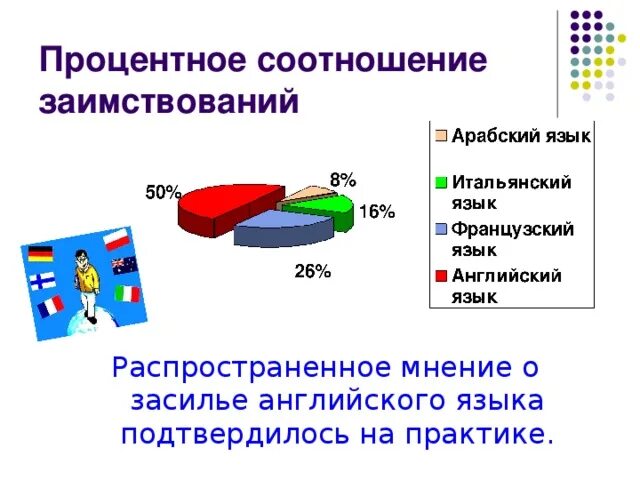 Процентное соотношение заимствований

50%

8%

16%

26%

Арабский язык

Итальянский язык

Французский язык

Английский язык

Распространенное мнение о засилье английского языка подтвердилось на практике.